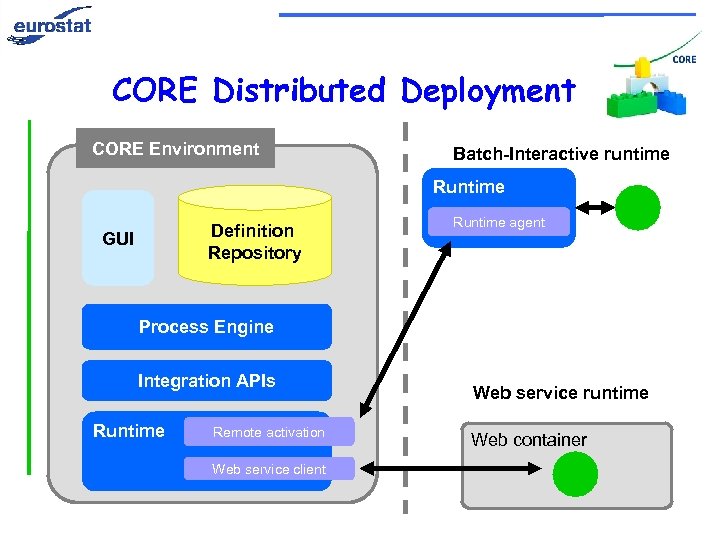 eurostat

CORE

CORE Distributed Deployment

CORE Environment

GUI

Definition Repository

Process Engine

Integration APIs

Runtime

Remote activation

Web service client

Batch-Interactive runtime

Runtime

Runtime agent

Web service runtime

Web container